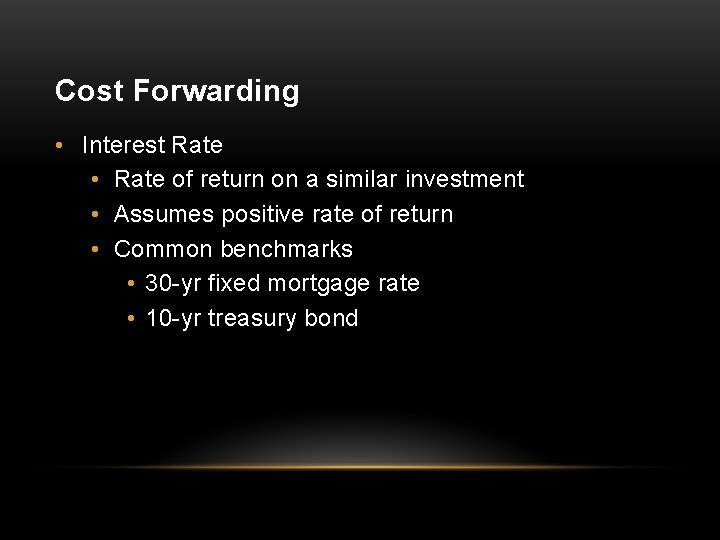 Cost Forwarding

• Interest Rate
  • Rate of return on a similar investment
  • Assumes positive rate of return
  • Common benchmarks
    • 30-yr fixed mortgage rate
    • 10-yr treasury bond